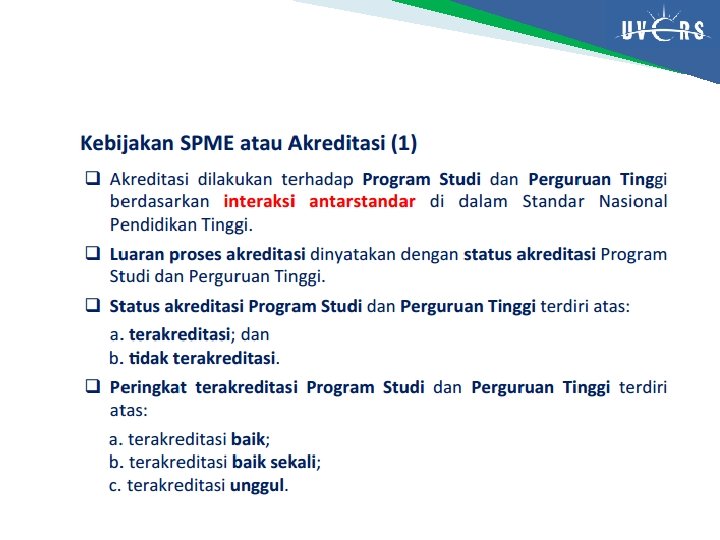 UVERS

Kebijakan SPME atau Akreditasi (1)

❑ Akreditasi dilakukan terhadap Program Studi dan Perguruan Tinggi berdasarkan interaksi antarstandar di dalam Standar Nasional Pendidikan Tinggi.

❑ Luaran proses akreditasi dinyatakan dengan status akreditasi Program Studi dan Perguruan Tinggi.

❑ Status akreditasi Program Studi dan Perguruan Tinggi terdiri atas:

a. terakreditasi; dan
b. tidak terakreditasi.

❑ Peringkat terakreditasi Program Studi dan Perguruan Tinggi terdiri atas:

a. terakreditasi baik;
b. terakreditasi baik sekali;
c. terakreditasi unggul.